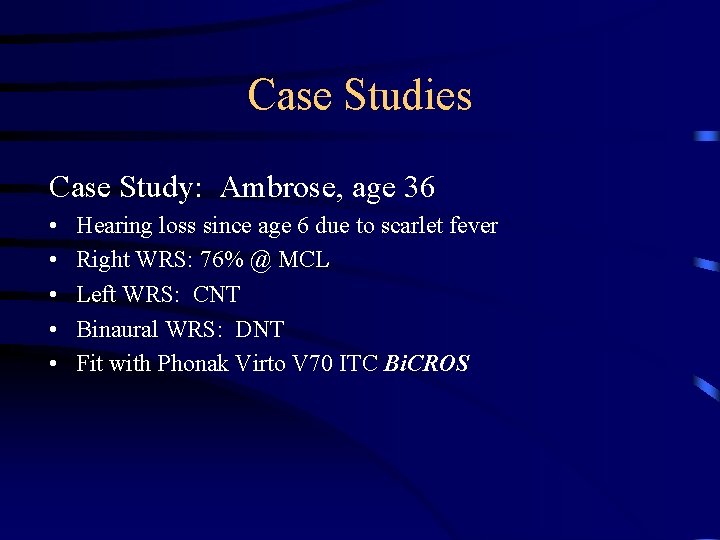 Case Studies

Case Study: Ambrose, age 36

• Hearing loss since age 6 due to scarlet fever
• Right WRS: 76% @ MCL
• Left WRS: CNT
• Binaural WRS: DNT
• Fit with Phonak Virto V70 ITC BiCROS